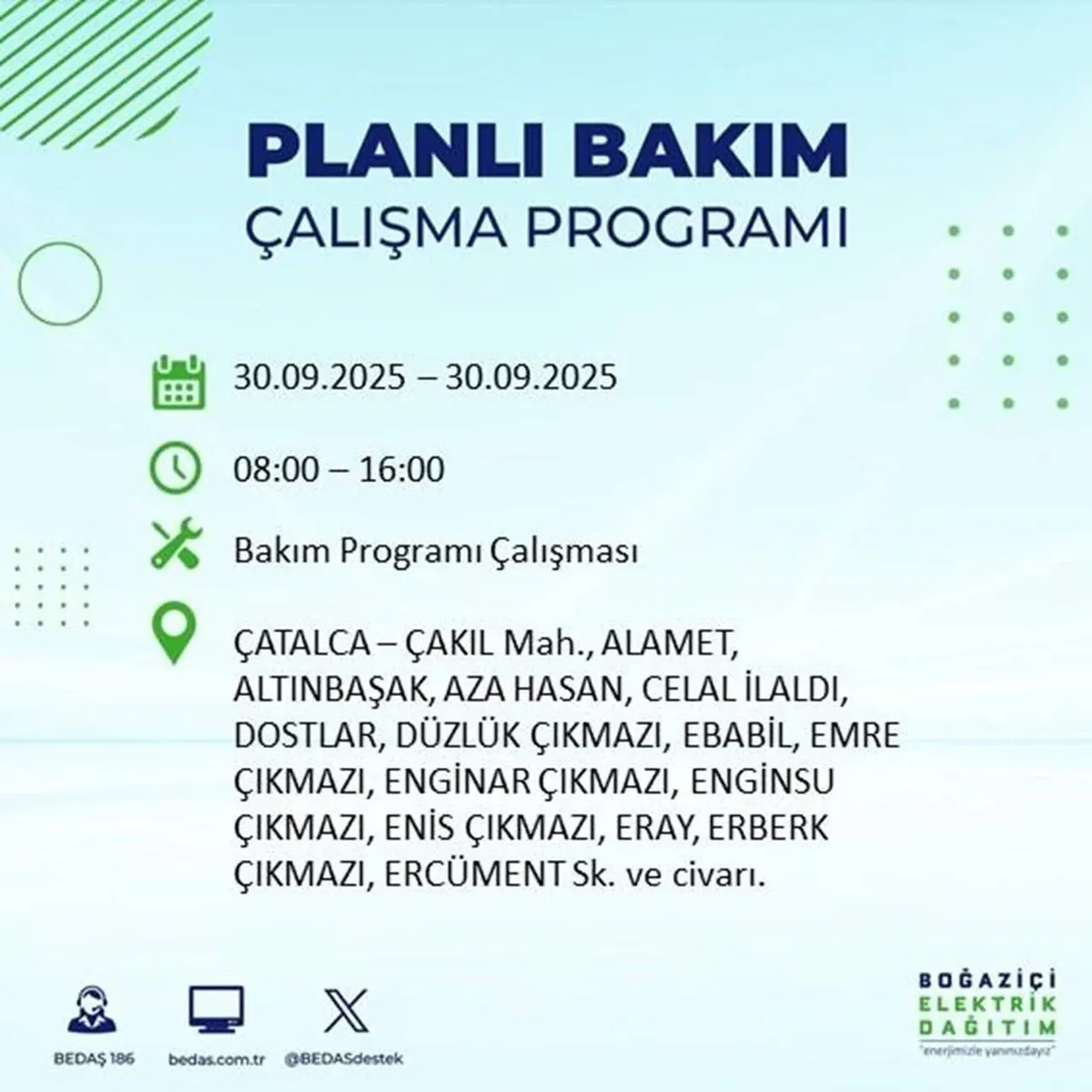 PLANLI BAKIM
ÇALIŞMA PROGRAMI

30.09.2025 – 30.09.2025

08:00 – 16:00

Bakım Programı Çalışması

ÇATALCA – ÇAKIL Mah., ALAMET, ALTINBAŞAK, AZA HASAN, CELAL İLALDI, DOSTLAR, DÜZLÜK ÇIKMAZI, EBABİL, EMRE ÇIKMAZI, ENGİNAR ÇIKMAZI, ENGİNSU ÇIKMAZI, ENİS ÇIKMAZI, ERAY, ERBERK ÇIKMAZI, ERCÜMENT Sk. ve civarı.

BEDAŞ 186
bedas.com.tr
@BEDASdestek

BOĞAZİÇİ
ELEKTRİK
DAĞITIM
"enerjimizle yanınızdayız"